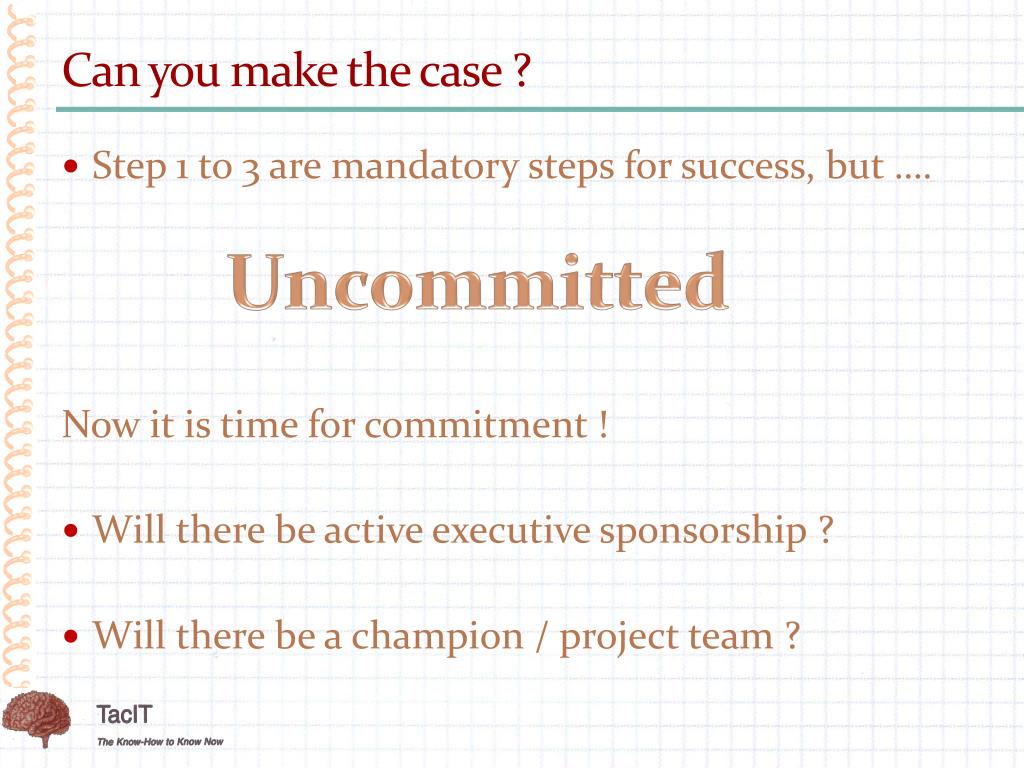 Can you make the case ?

• Step 1 to 3 are mandatory steps for success, but ….

Uncommitted

Now it is time for commitment !

• Will there be active executive sponsorship ?

• Will there be a champion / project team ?

TacIT

The Know-How to Know Now